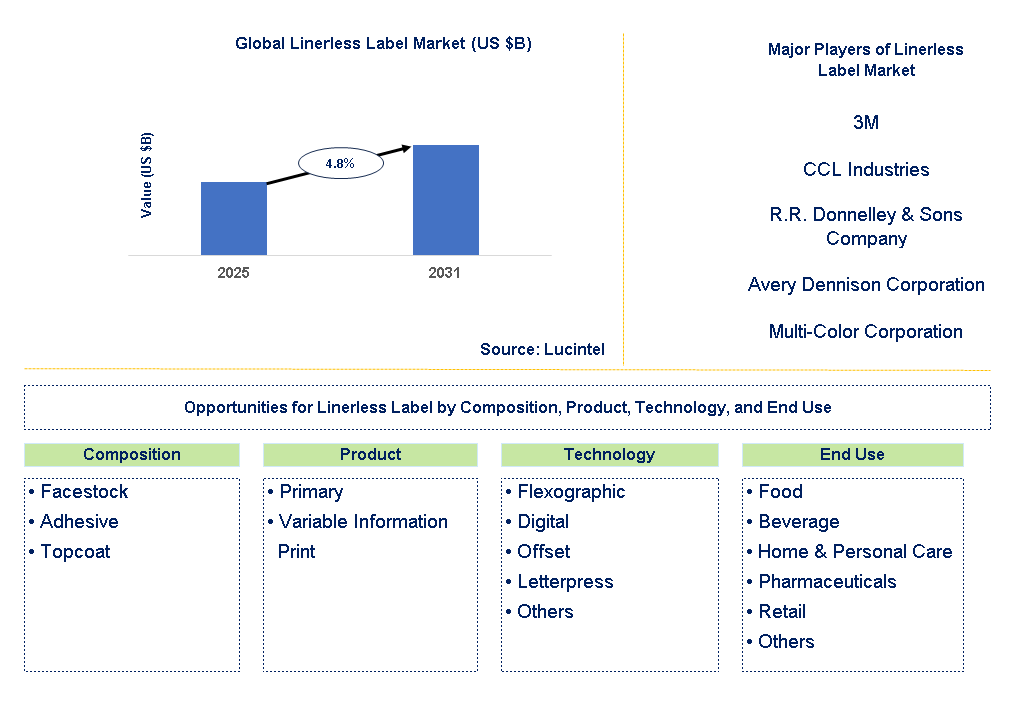 Global Linerless Label Market (US $B)

Value (US $B)

4.8%

2025

2031

Source: Lucintel

Major Players of Linerless Label Market

3M

CCL Industries

R.R. Donnelley & Sons Company

Avery Dennison Corporation

Multi-Color Corporation

Opportunities for Linerless Label by Composition, Product, Technology, and End Use

Composition
• Facestock
• Adhesive
• Topcoat

Product
• Primary
• Variable Information Print

Technology
• Flexographic
• Digital
• Offset
• Letterpress
• Others

End Use
• Food
• Beverage
• Home & Personal Care
• Pharmaceuticals
• Retail
• Others